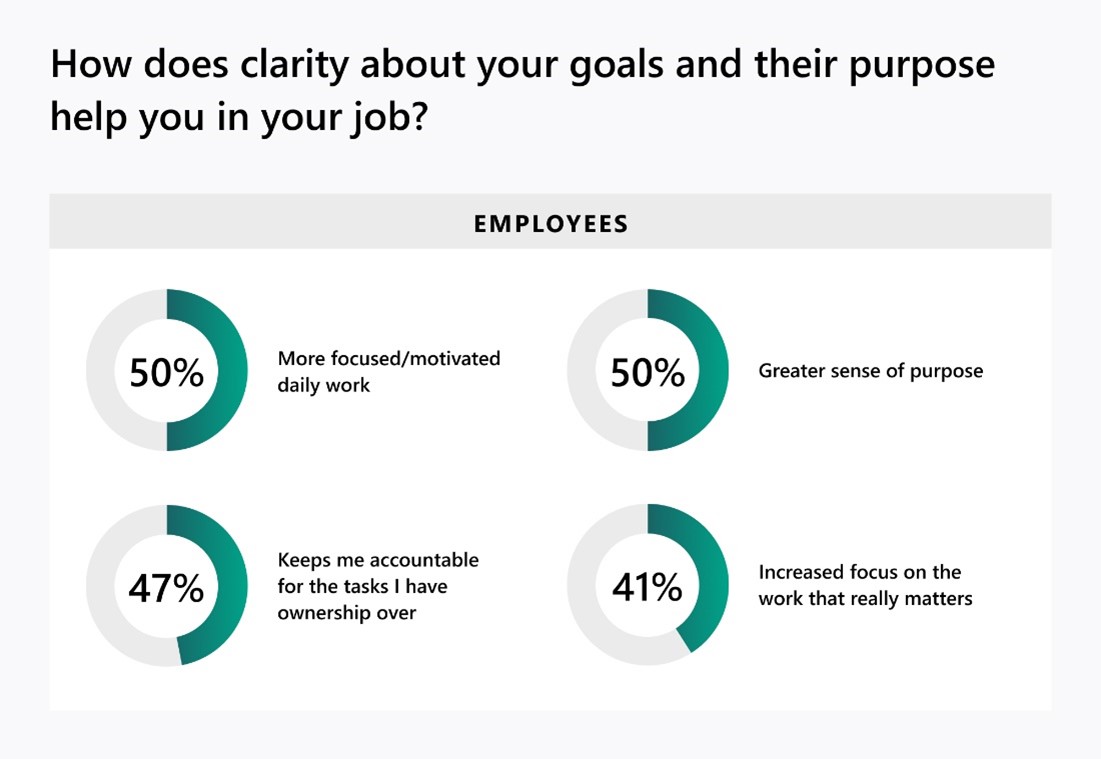 How does clarity about your goals and their purpose help you in your job?

EMPLOYEES

50%

More focused/motivated daily work

50%

Greater sense of purpose

47%

Keeps me accountable for the tasks I have ownership over

41%

Increased focus on the work that really matters